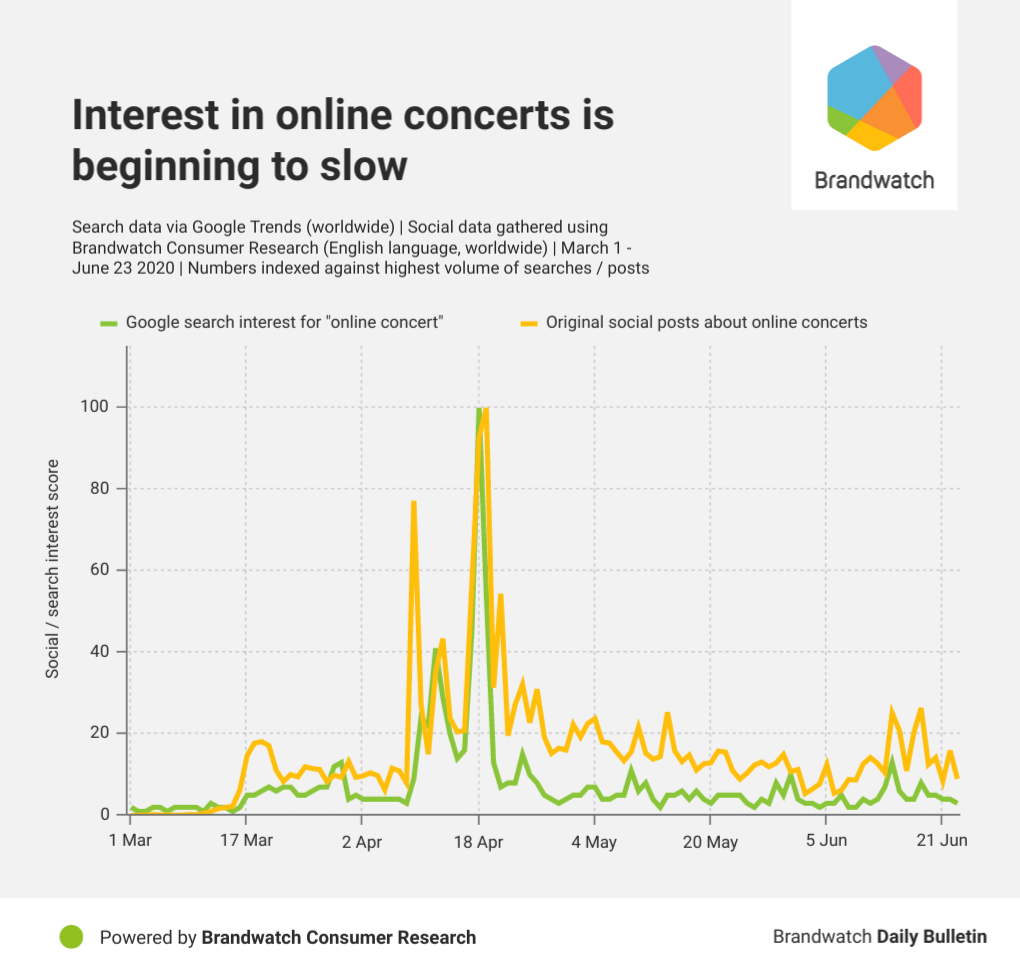 Interest in online concerts is beginning to slow

Brandwatch

Search data via Google Trends (worldwide) | Social data gathered using Brandwatch Consumer Research (English language, worldwide) | March 1 - June 23 2020 | Numbers indexed against highest volume of searches / posts

Google search interest for "online concert"
Original social posts about online concerts

Social / search interest score

100
80
60
40
20
0

1 Mar
17 Mar
2 Apr
18 Apr
4 May
20 May
5 Jun
21 Jun

Powered by Brandwatch Consumer Research

Brandwatch Daily Bulletin